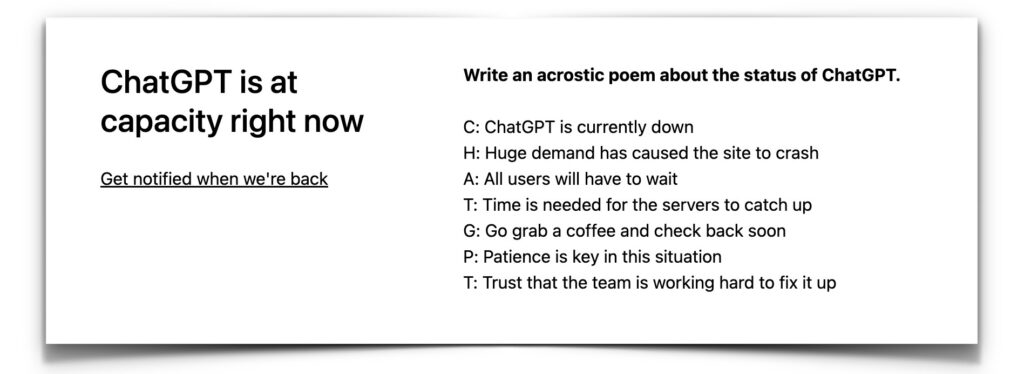 ChatGPT is at capacity right now

Get notified when we're back

Write an acrostic poem about the status of ChatGPT.

C: ChatGPT is currently down
H: Huge demand has caused the site to crash
A: All users will have to wait
T: Time is needed for the servers to catch up
G: Go grab a coffee and check back soon
P: Patience is key in this situation
T: Trust that the team is working hard to fix it up